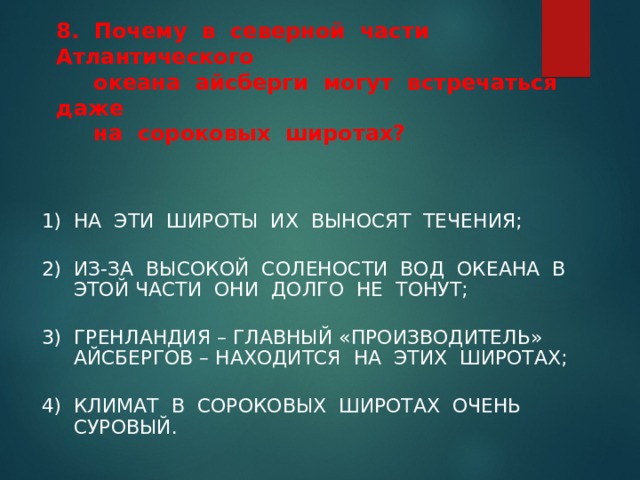 8. Почему в северной части Атлантического
океана айсберги могут встречаться даже
на сороковых широтах?

1) НА ЭТИ ШИРОТЫ ИХ ВЫНОСЯТ ТЕЧЕНИЯ;

2) ИЗ-ЗА ВЫСОКОЙ СОЛЕНОСТИ ВОД ОКЕАНА В ЭТОЙ ЧАСТИ ОНИ ДОЛГО НЕ ТОНУТ;

3) ГРЕНЛАНДИЯ – ГЛАВНЫЙ «ПРОИЗВОДИТЕЛЬ» АЙСБЕРГОВ – НАХОДИТСЯ НА ЭТИХ ШИРОТАХ;

4) КЛИМАТ В СОРОКОВЫХ ШИРОТАХ ОЧЕНЬ СУРОВЫЙ.